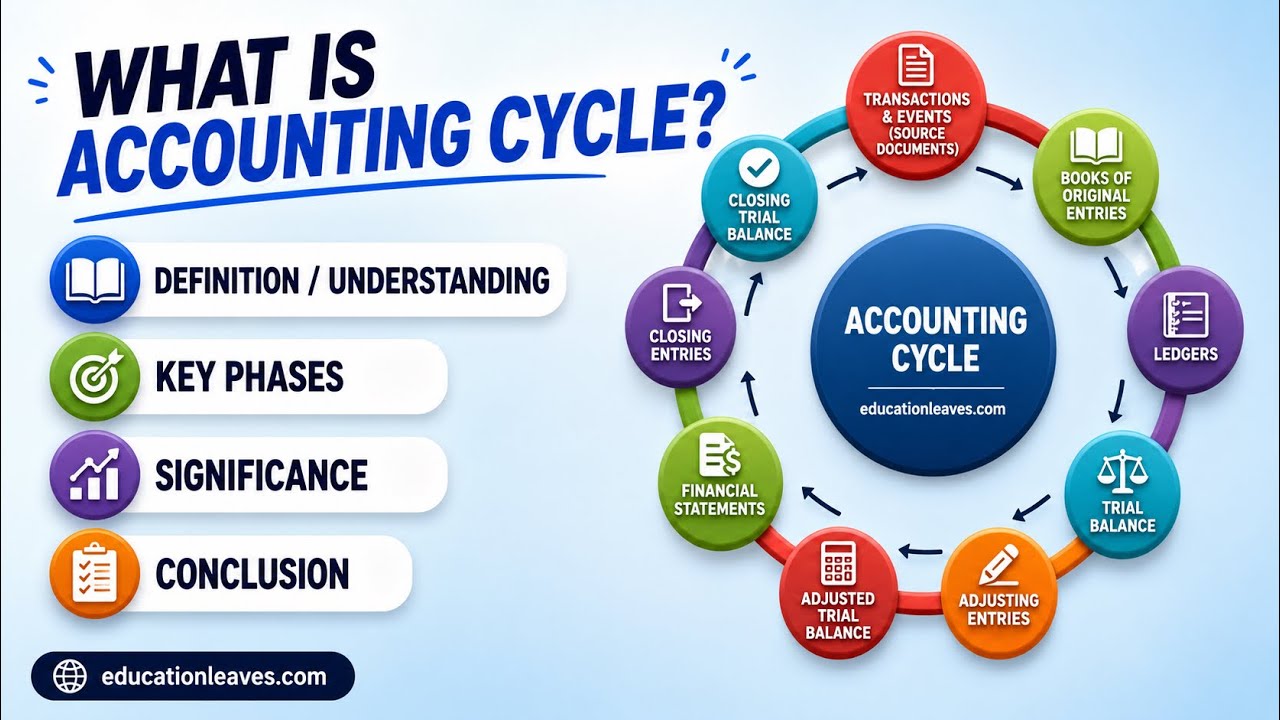 WHAT IS ACCOUNTING CYCLE?

DEFINITION / UNDERSTANDING

KEY PHASES

SIGNIFICANCE

CONCLUSION

educationleaves.com

TRANSACTIONS & EVENTS (SOURCE DOCUMENTS)

BOOKS OF ORIGINAL ENTRIES

LEDGERS

TRIAL BALANCE

ADJUSTING ENTRIES

ADJUSTED TRIAL BALANCE

FINANCIAL STATEMENTS

CLOSING ENTRIES

CLOSING TRIAL BALANCE

ACCOUNTING CYCLE

educationleaves.com